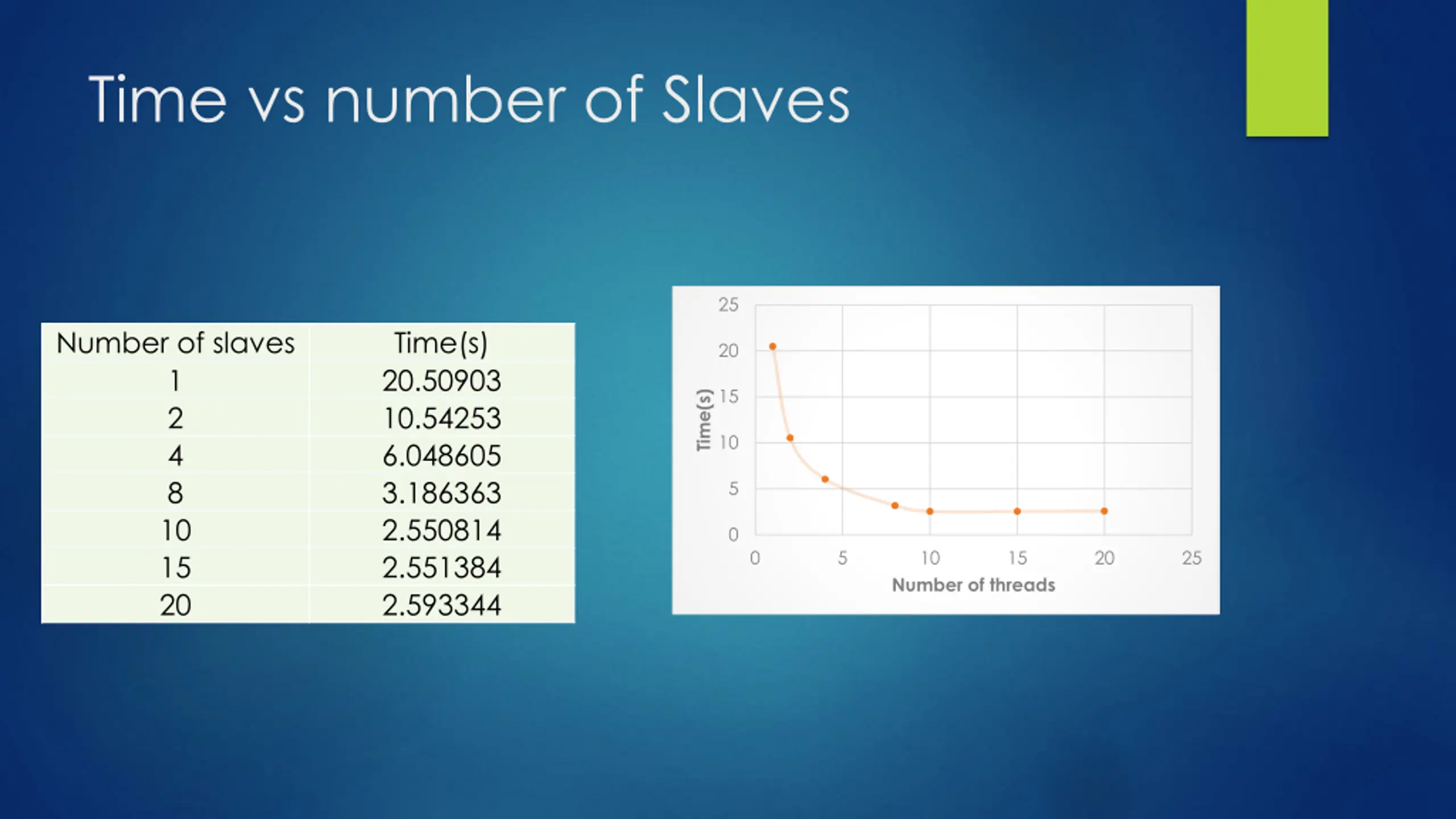 Time vs number of Slaves

| Number of slaves | Time(s) |
|---|---|
| 1 | 20.50903 |
| 2 | 10.54253 |
| 4 | 6.048605 |
| 8 | 3.186363 |
| 10 | 2.550814 |
| 15 | 2.551384 |
| 20 | 2.593344 |

25
20
15
10
5
0
Time(s)
0 5 10 15 20 25
Number of threads